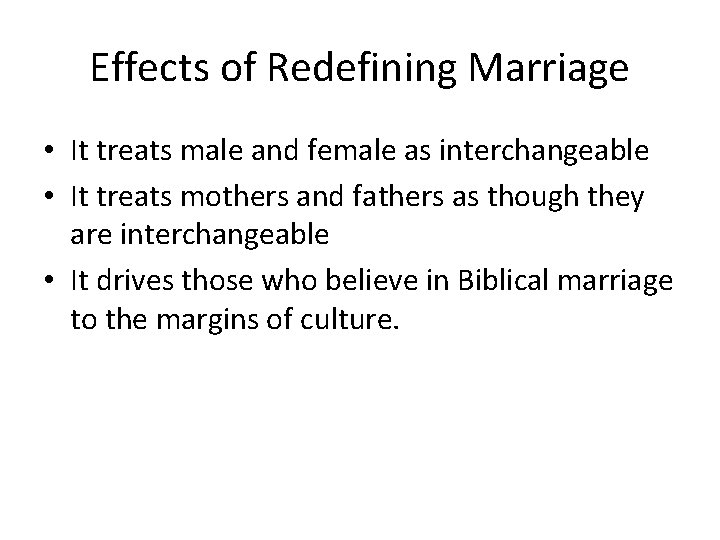 Effects of Redefining Marriage

• It treats male and female as interchangeable
• It treats mothers and fathers as though they are interchangeable
• It drives those who believe in Biblical marriage to the margins of culture.